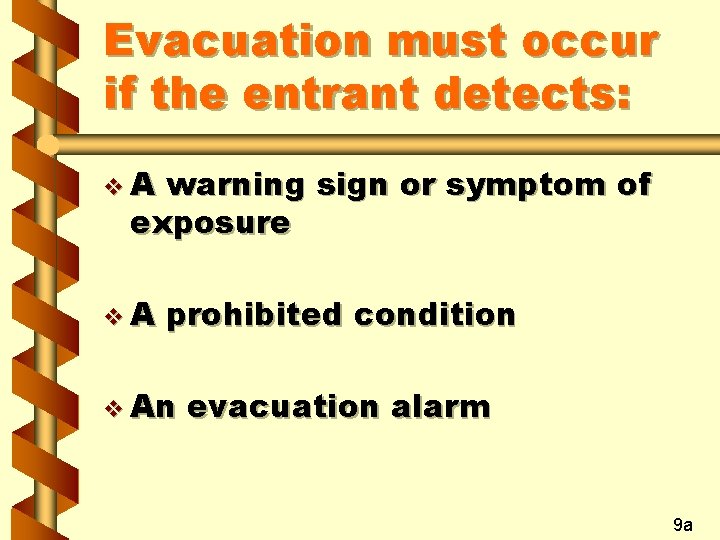 Evacuation must occur if the entrant detects:

❖ A warning sign or symptom of exposure

❖ A prohibited condition

❖ An evacuation alarm

9a